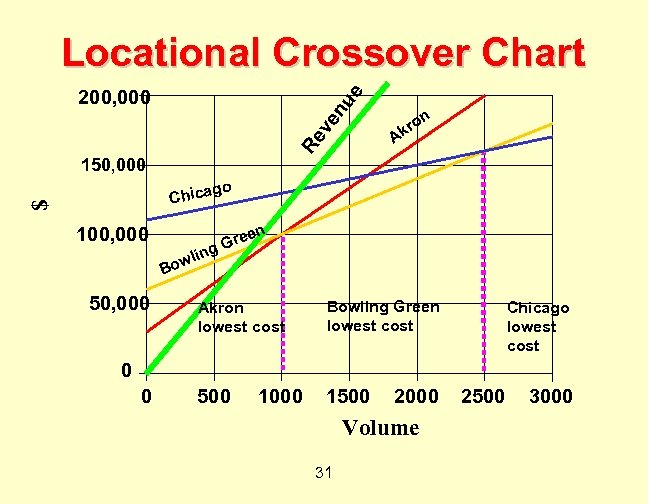 Locational Crossover Chart

200,000
150,000
100,000
50,000
0

$

Revenue
Akron
Chicago
Bowling Green

Akron lowest cost
Bowling Green lowest cost
Chicago lowest cost

0
500
1000
1500
2000
2500
3000

Volume

31